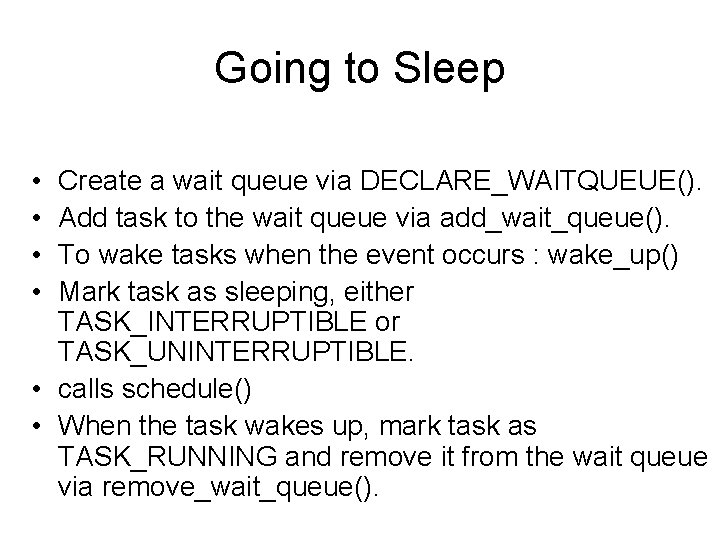 Going to Sleep

• Create a wait queue via DECLARE_WAITQUEUE().
• Add task to the wait queue via add_wait_queue().
• To wake tasks when the event occurs : wake_up()
• Mark task as sleeping, either TASK_INTERRUPTIBLE or TASK_UNINTERRUPTIBLE.
• calls schedule()
• When the task wakes up, mark task as TASK_RUNNING and remove it from the wait queue via remove_wait_queue().